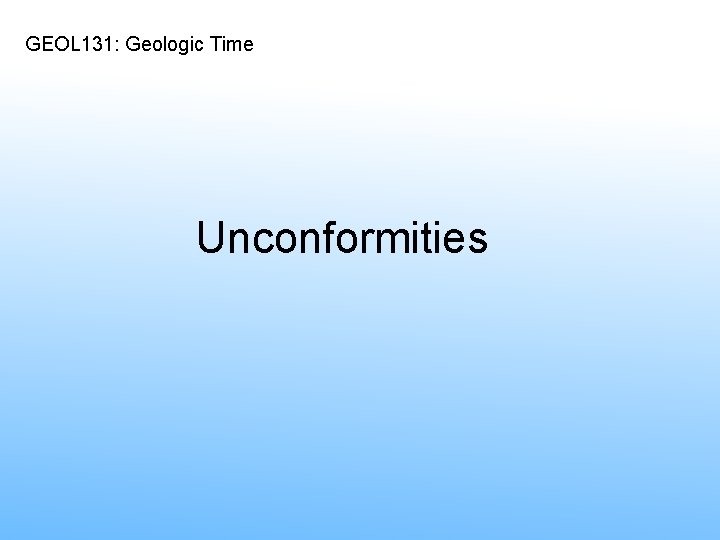 GEOL131: Geologic Time

Unconformities